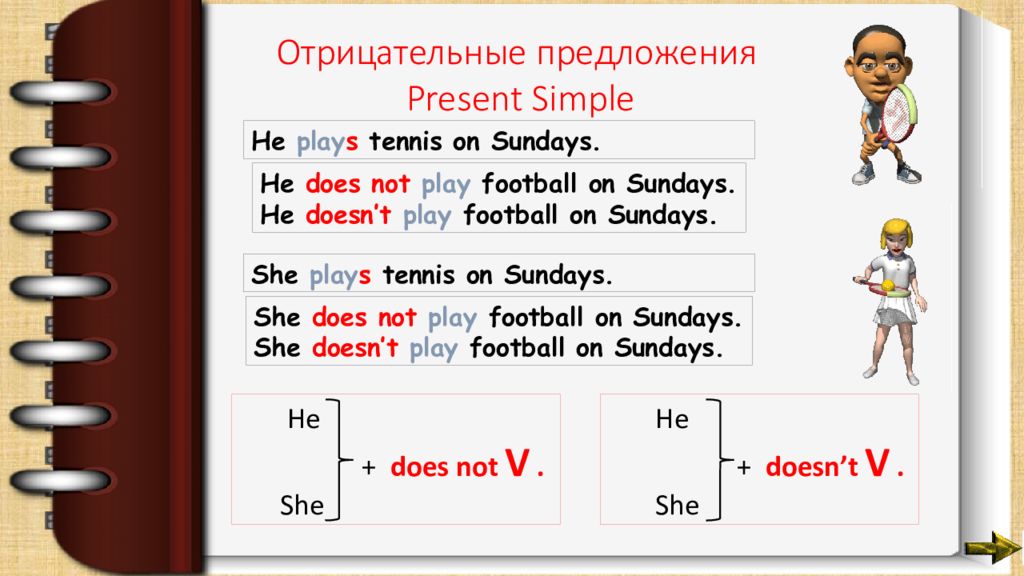 Отрицательные предложения
Present Simple

He plays tennis on Sundays.

He does not play football on Sundays.
He doesn't play football on Sundays.

She plays tennis on Sundays.

She does not play football on Sundays.
She doesn't play football on Sundays.

He
She
+ does not V .

He
She
+ doesn't V .